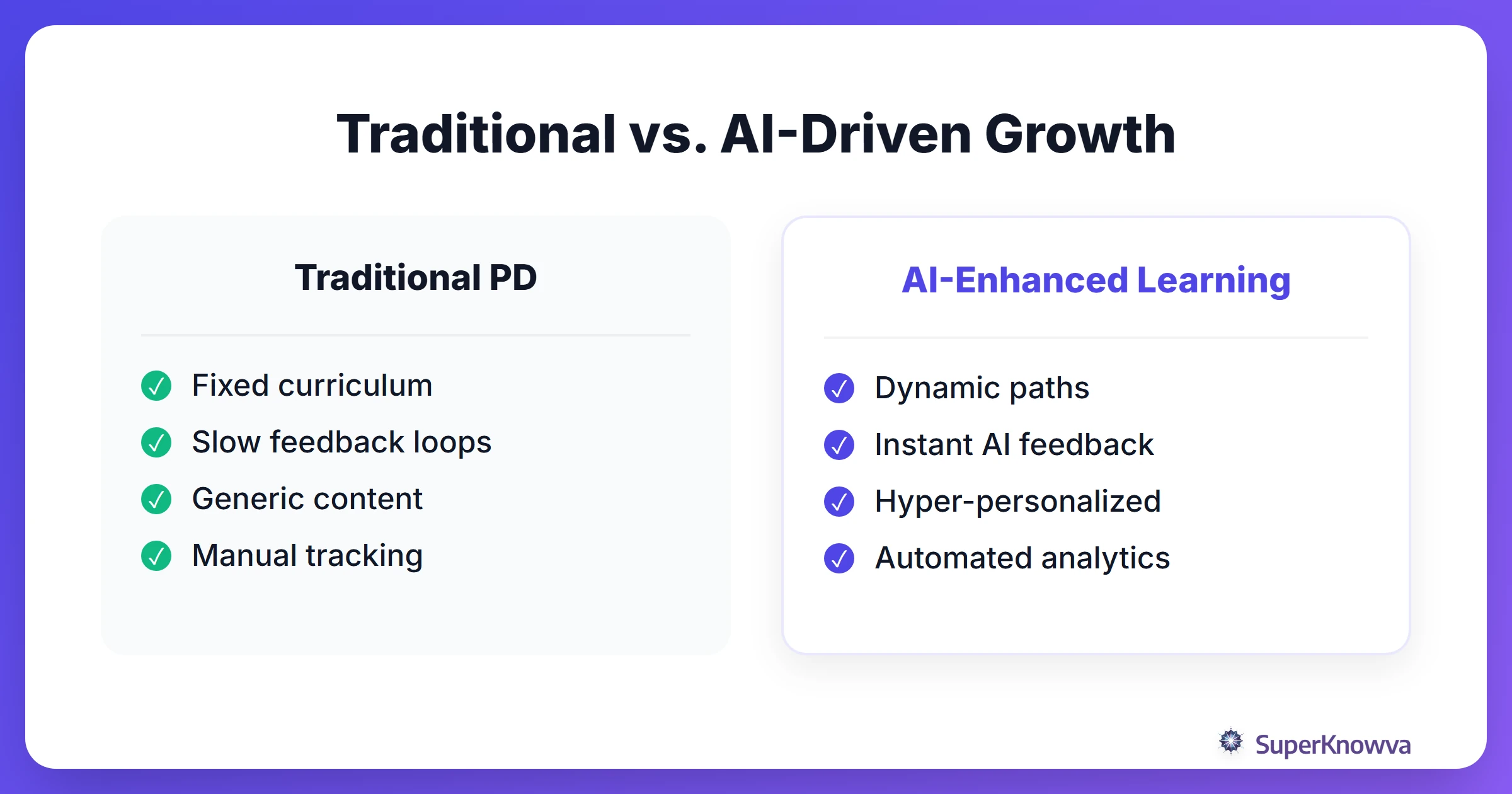 Traditional vs. AI-Driven Growth

Traditional PD

Fixed curriculum
Slow feedback loops
Generic content
Manual tracking

AI-Enhanced Learning

Dynamic paths
Instant AI feedback
Hyper-personalized
Automated analytics

SuperKnowva